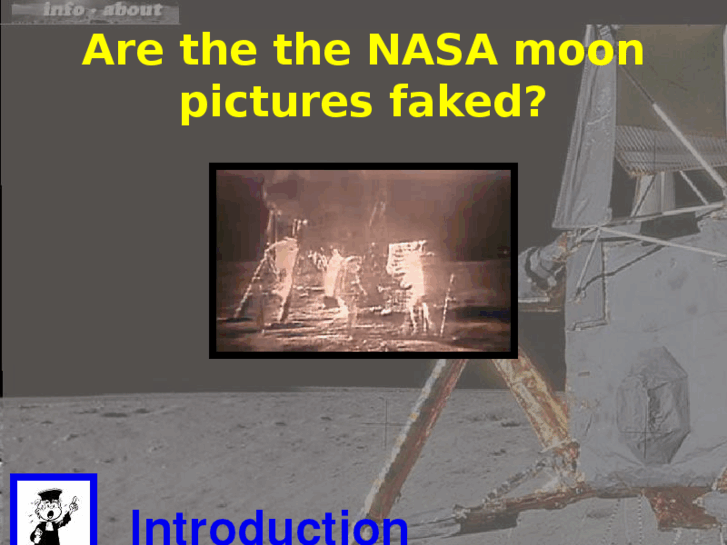 info - about

Are the the NASA moon pictures faked?

Introduction